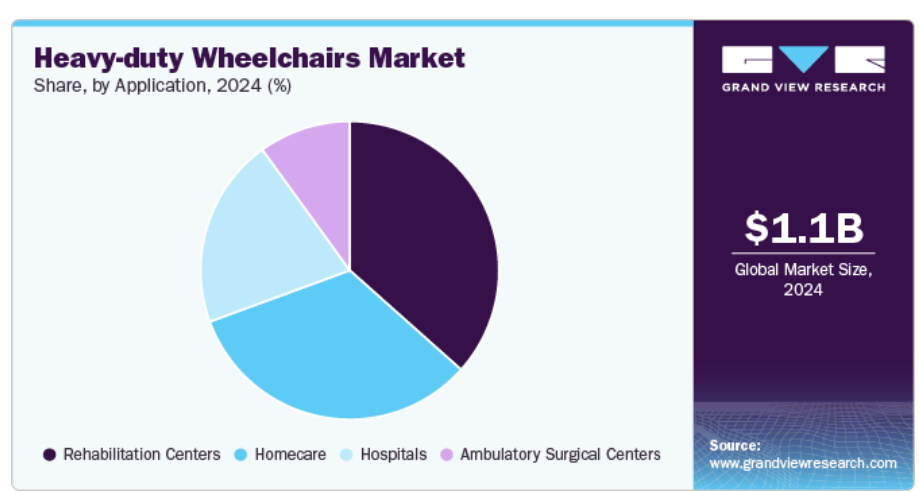 Heavy-duty Wheelchairs Market
Share, by Application, 2024 (%)

Rehabilitation Centers Homecare Hospitals Ambulatory Surgical Centers

GRAND VIEW RESEARCH

$1.1B
Global Market Size, 2024

Source:
www.grandviewresearch.com